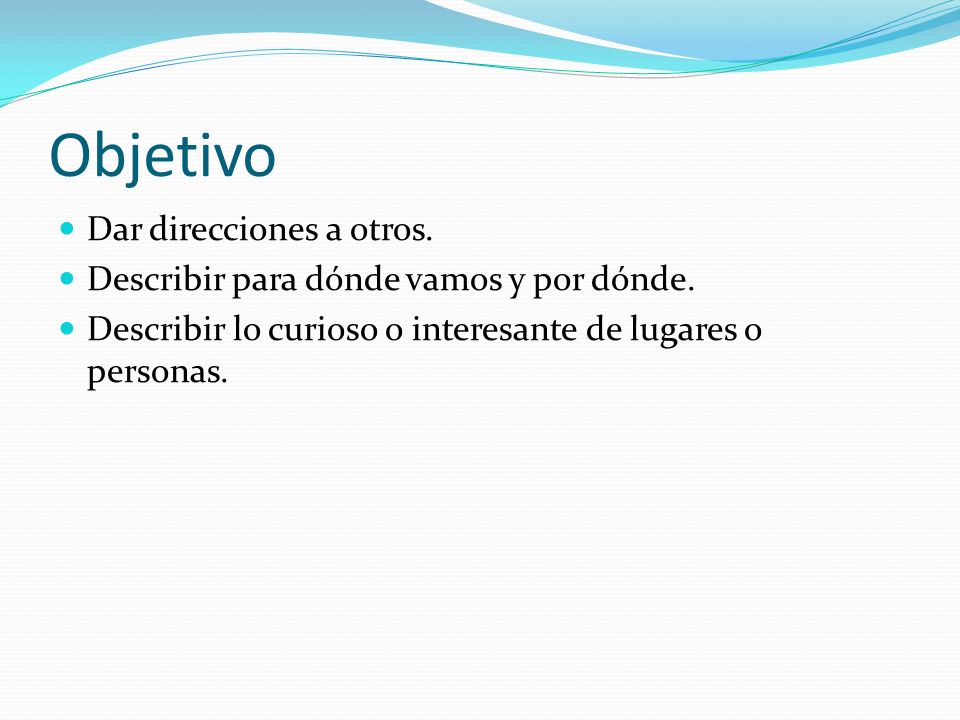 Objetivo

- Dar direcciones a otros.
- Describir para dónde vamos y por dónde.
- Describir lo curioso o interesante de lugares o personas.